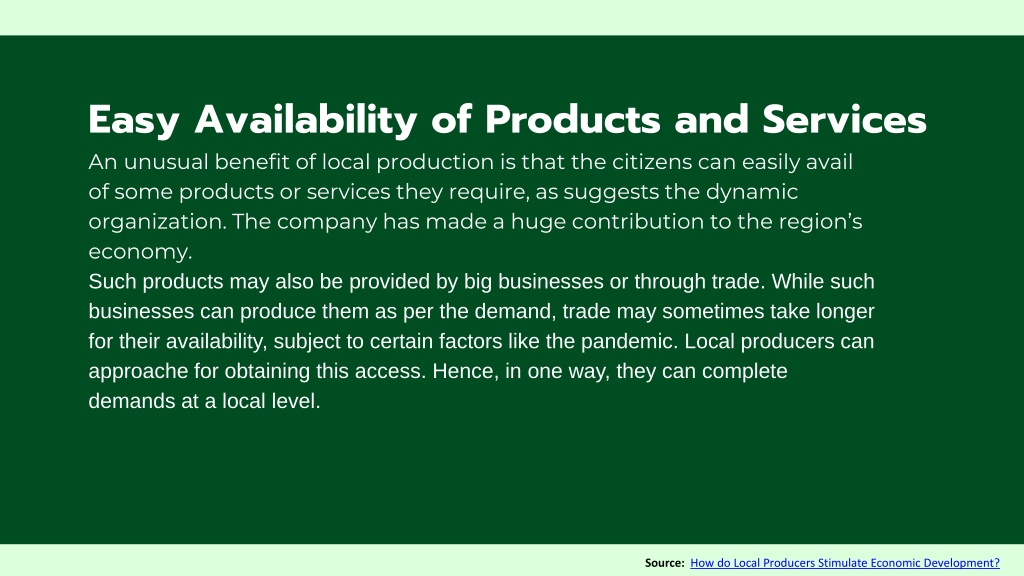 Easy Availability of Products and Services

An unusual benefit of local production is that the citizens can easily avail of some products or services they require, as suggests the dynamic organization. The company has made a huge contribution to the region's economy.

Such products may also be provided by big businesses or through trade. While such businesses can produce them as per the demand, trade may sometimes take longer for their availability, subject to certain factors like the pandemic. Local producers can approache for obtaining this access. Hence, in one way, they can complete demands at a local level.

Source: How do Local Producers Stimulate Economic Development?